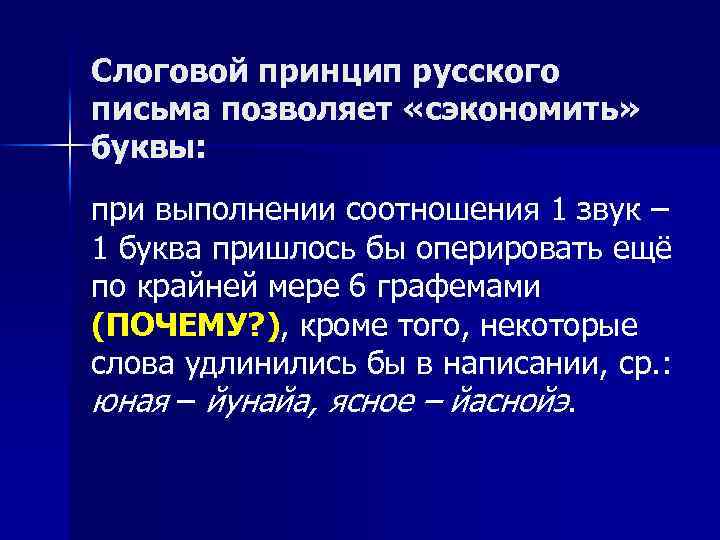 Слоговой принцип русского письма позволяет «сэкономить» буквы:

при выполнении соотношения 1 звук – 1 буква пришлось бы оперировать ещё по крайней мере 6 графемами (ПОЧЕМУ?), кроме того, некоторые слова удлинились бы в написании, ср.: юная – йунайа, ясное – йаснойэ.